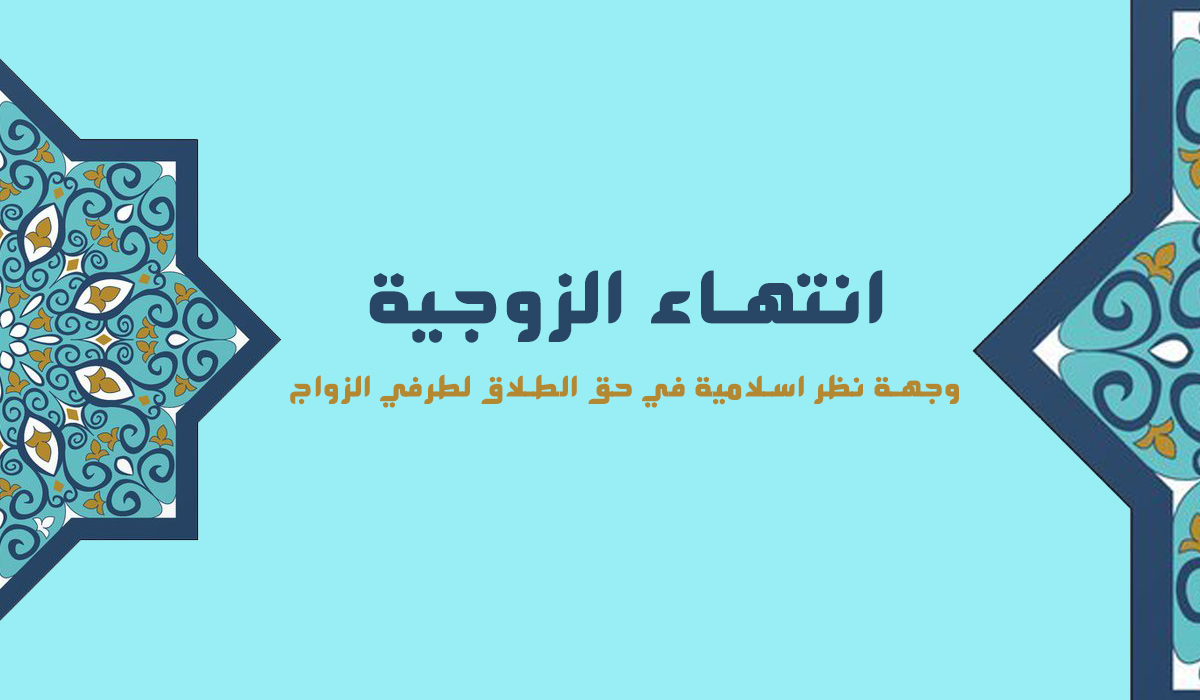 انتهاء الزوجية

وجهة نظر اسلامية في حق الطلاق لطرفي الزواج